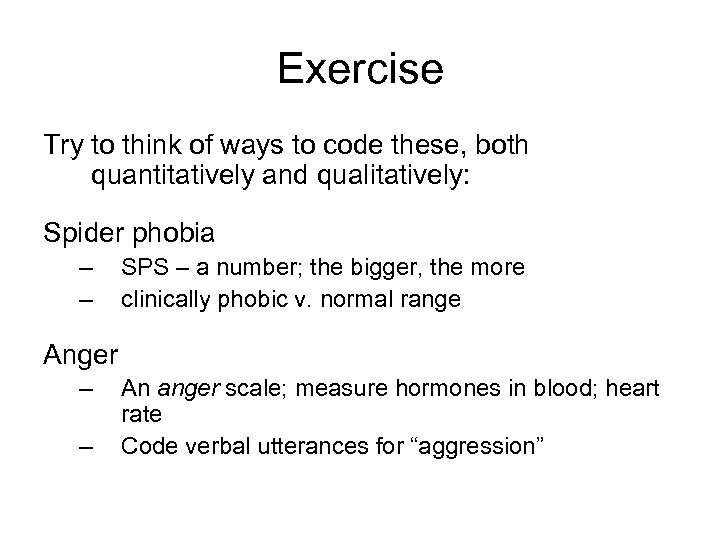 Exercise

Try to think of ways to code these, both quantitatively and qualitatively:

Spider phobia
– SPS – a number; the bigger, the more
– clinically phobic v. normal range

Anger
– An anger scale; measure hormones in blood; heart rate
– Code verbal utterances for “aggression”